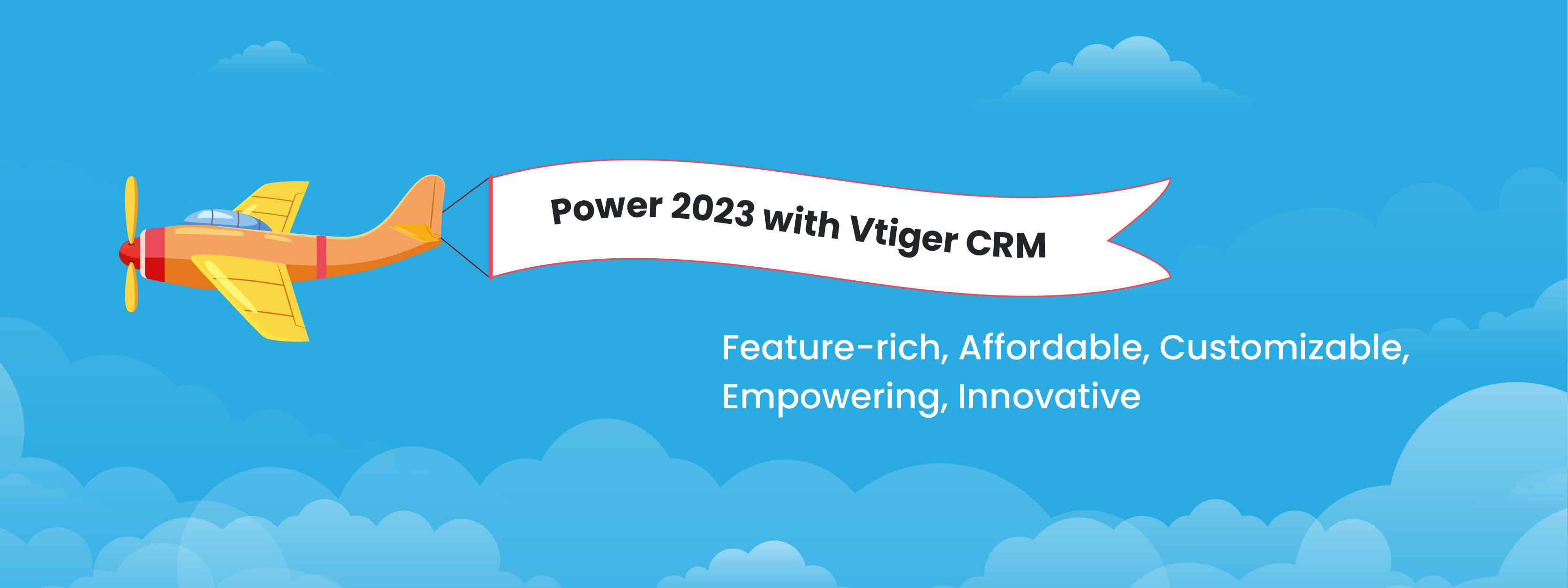 Power 2023 with Vtiger CRM

Feature-rich, Affordable, Customizable, Empowering, Innovative